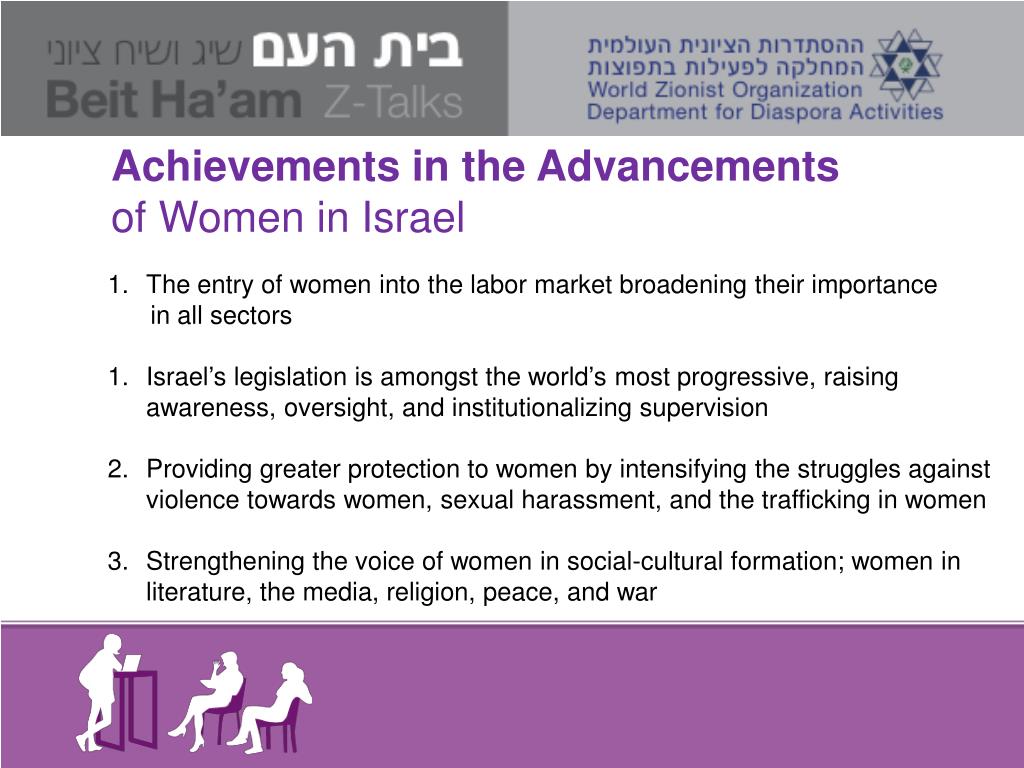 בית העם שיג ושיח ציוני
Beit Ha'am Z-Talks

ההסתדרות הציונית העולמית
המחלקה לפעילות בתפוצות
World Zionist Organization
Department for Diaspora Activities

Achievements in the Advancements of Women in Israel

1. The entry of women into the labor market broadening their importance in all sectors

1. Israel's legislation is amongst the world's most progressive, raising awareness, oversight, and institutionalizing supervision

2. Providing greater protection to women by intensifying the struggles against violence towards women, sexual harassment, and the trafficking in women

3. Strengthening the voice of women in social-cultural formation; women in literature, the media, religion, peace, and war